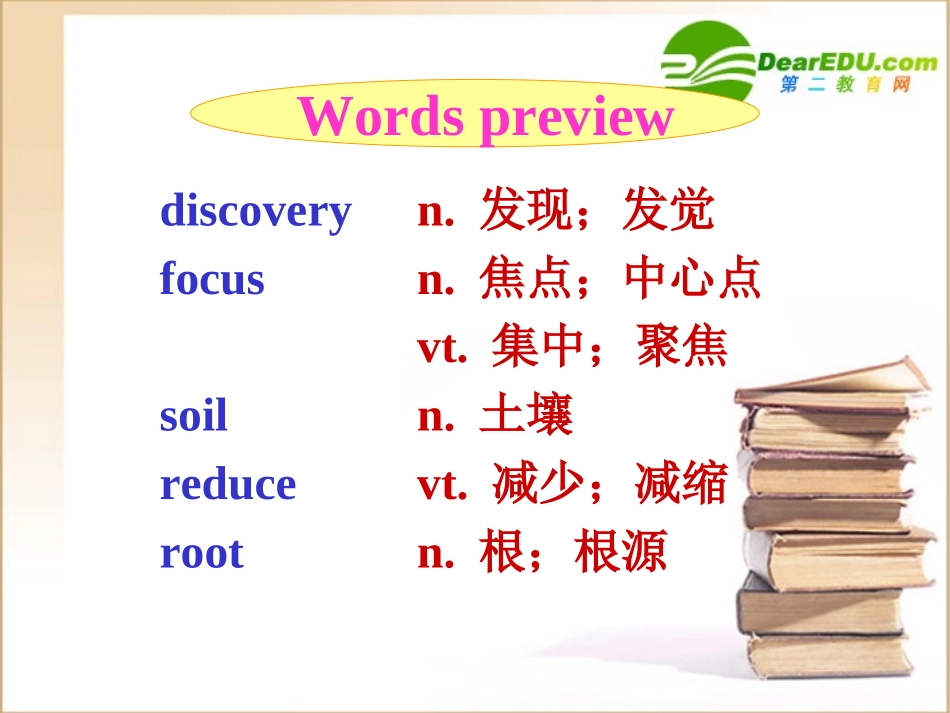 DearEDU.com
第二教育网

Words preview

discovery n. 发现；发觉
focus n. 焦点；中心点
vt. 集中；聚焦
soil n. 土壤
reduce vt. 减少；减缩
root n. 根；根源